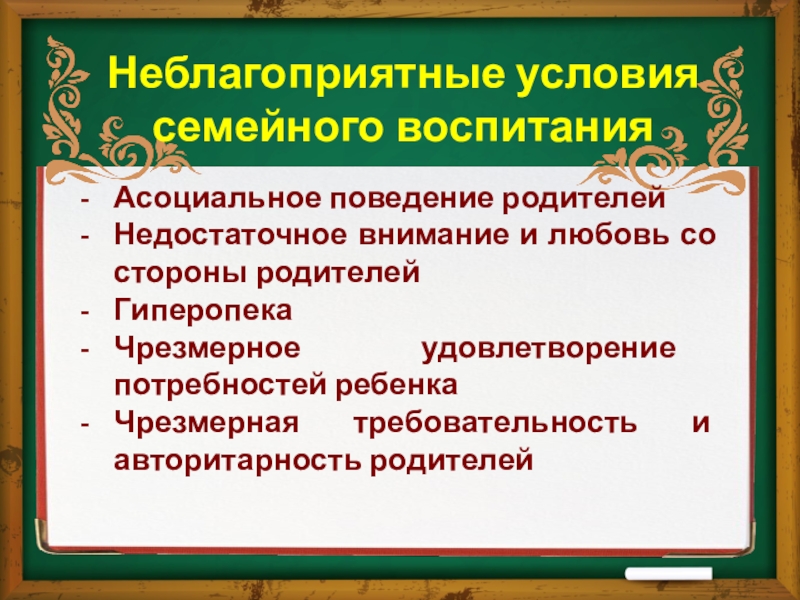 Неблагоприятные условия семейного воспитания

- Асоциальное поведение родителей
- Недостаточное внимание и любовь со стороны родителей
- Гиперопека
- Чрезмерное удовлетворение потребностей ребенка
- Чрезмерная требовательность и авторитарность родителей